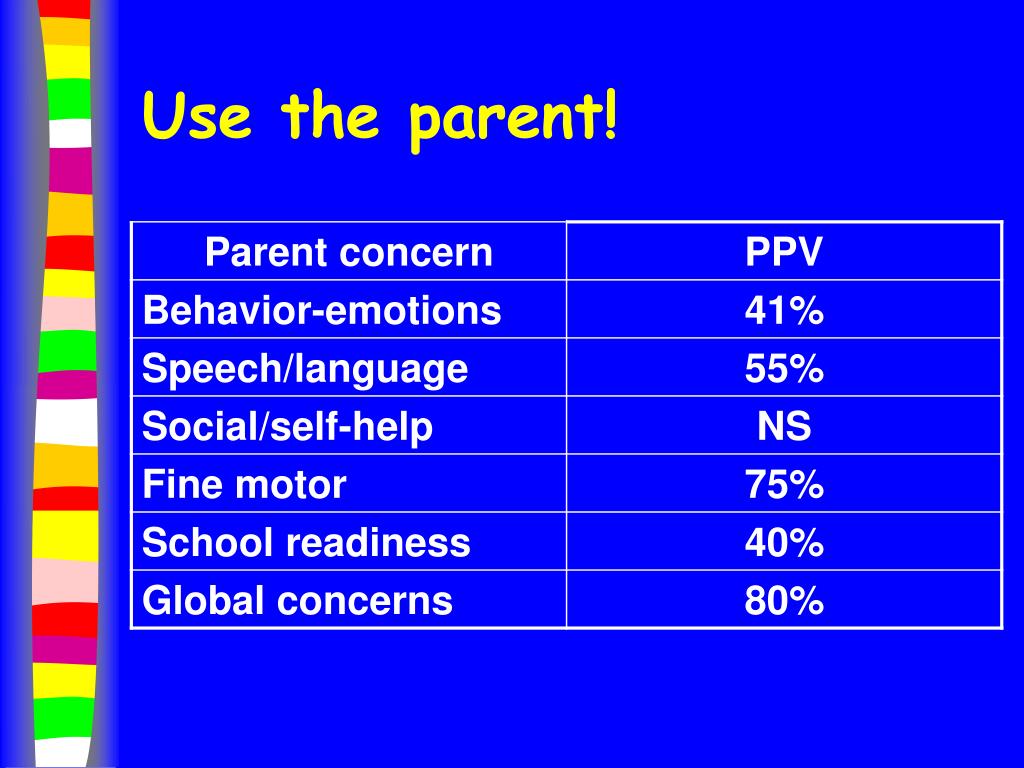 Use the parent!

| Parent concern | PPV |
|---|---|
| Behavior-emotions | 41% |
| Speech/language | 55% |
| Social/self-help | NS |
| Fine motor | 75% |
| School readiness | 40% |
| Global concerns | 80% |